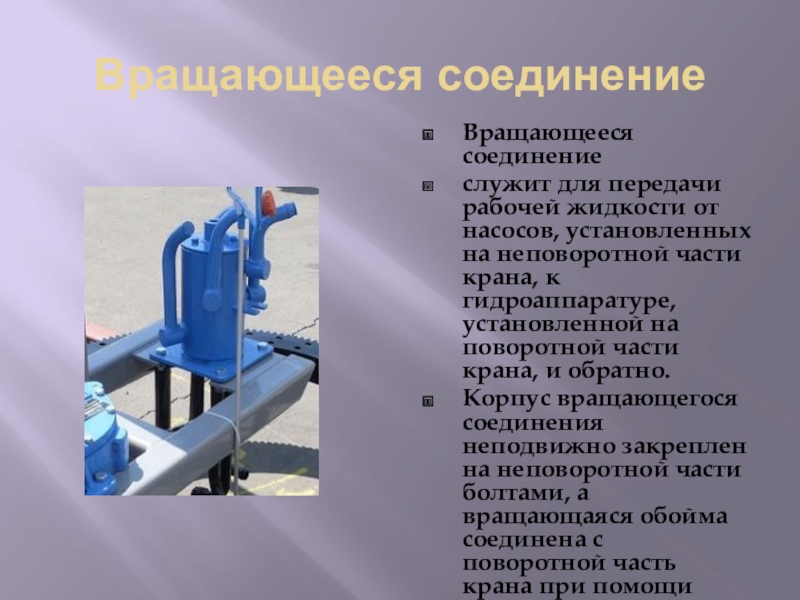 Вращающееся соединение

Вращающееся соединение

служит для передачи рабочей жидкости от насосов, установленных на неповоротной части крана, к гидроаппаратуре, установленной на поворотной части крана, и обратно.

Корпус вращающегося соединения неподвижно закреплен на неповоротной части болтами, а вращающаяся обойма соединена с поворотной часть крана при помощи